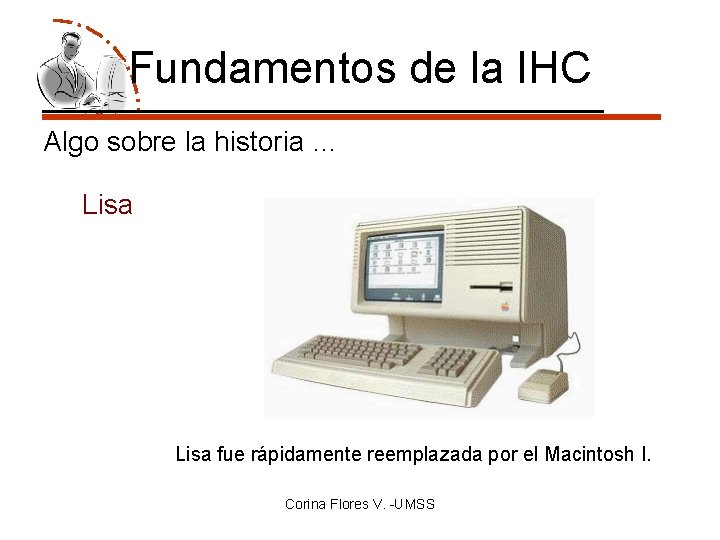 Fundamentos de la IHC

Algo sobre la historia …

Lisa

Lisa fue rápidamente reemplazada por el Macintosh I.

Corina Flores V. -UMSS